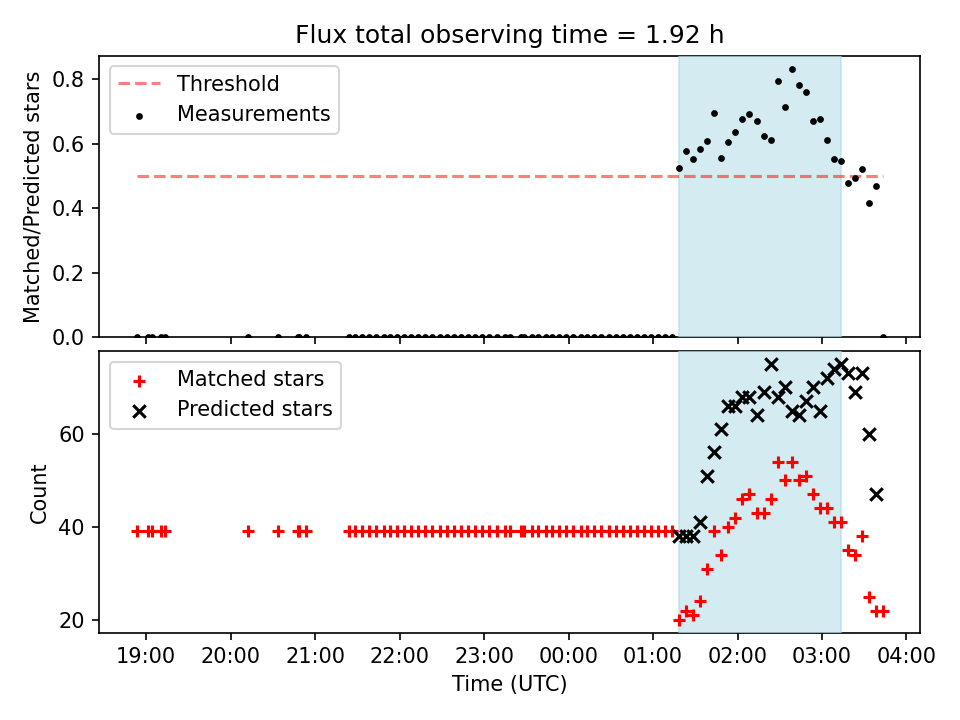 Flux total observing time = 1.92 h

Threshold
Measurements

Matched/Predicted stars

0.8
0.6
0.4
0.2
0.0

Matched stars
Predicted stars

Count

60
40
20

19:00 20:00 21:00 22:00 23:00 00:00 01:00 02:00 03:00 04:00

Time (UTC)